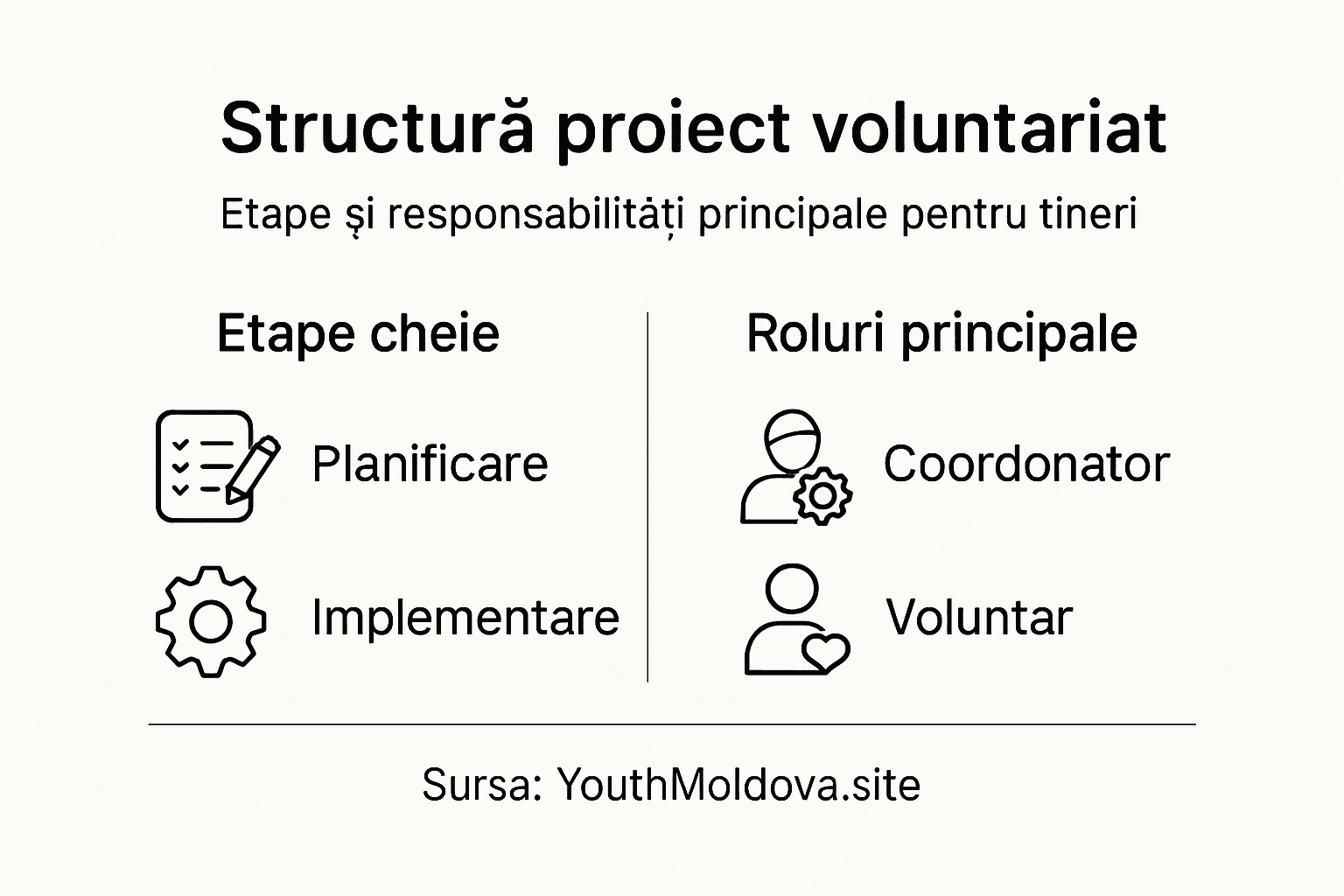 Structură proiect voluntariat

Etape și responsabilități principale pentru tineri

Etape cheie

Planificare

Implementare

Roluri principale

Coordonator

Voluntar

Sursa: YouthMoldova.site